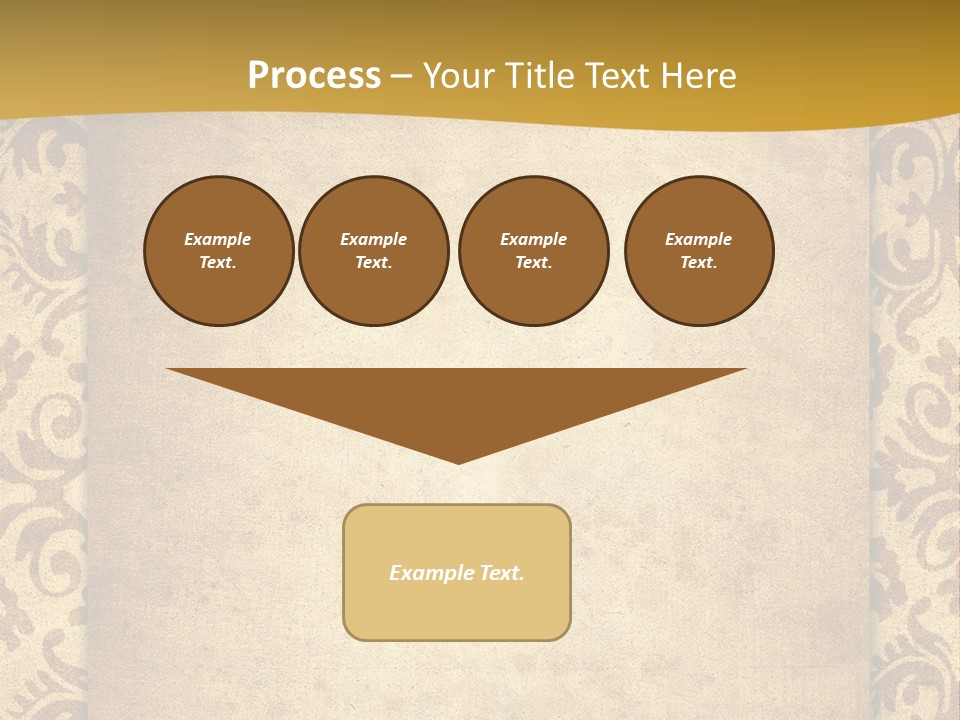 Process – Your Title Text Here

Example Text.

Example Text.

Example Text.

Example Text.

Example Text.